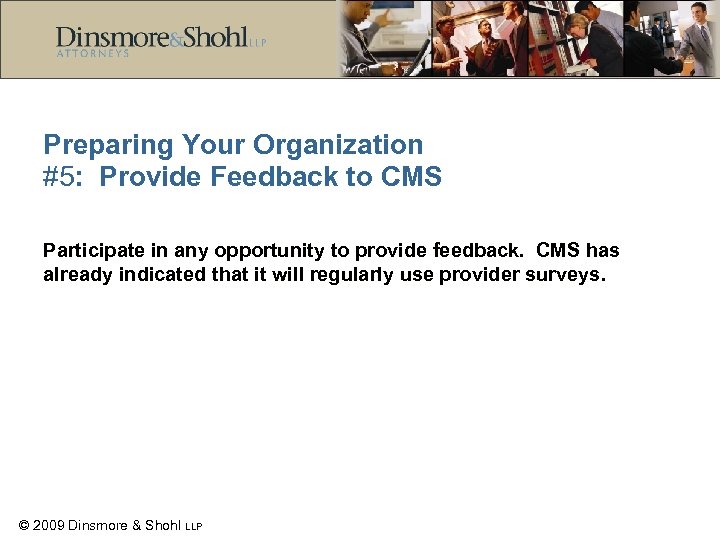 Dinsmore&Shohl LLP
ATTORNEYS

Preparing Your Organization
#5: Provide Feedback to CMS

Participate in any opportunity to provide feedback. CMS has already indicated that it will regularly use provider surveys.

© 2009 Dinsmore & Shohl LLP